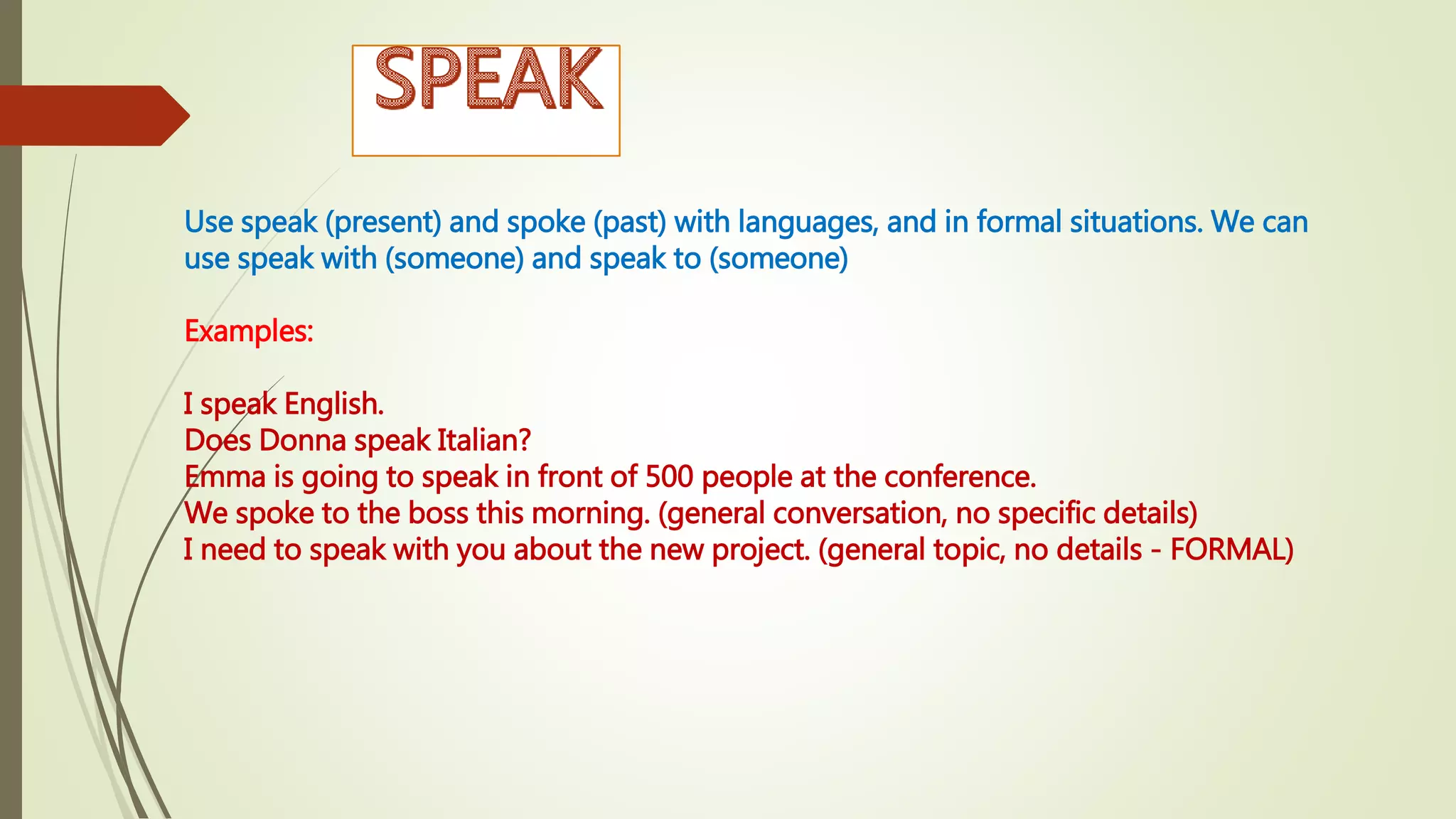 SPEAK

Use speak (present) and spoke (past) with languages, and in formal situations. We can use speak with (someone) and speak to (someone)

Examples:

I speak English.
Does Donna speak Italian?
Emma is going to speak in front of 500 people at the conference.
We spoke to the boss this morning. (general conversation, no specific details)
I need to speak with you about the new project. (general topic, no details - FORMAL)